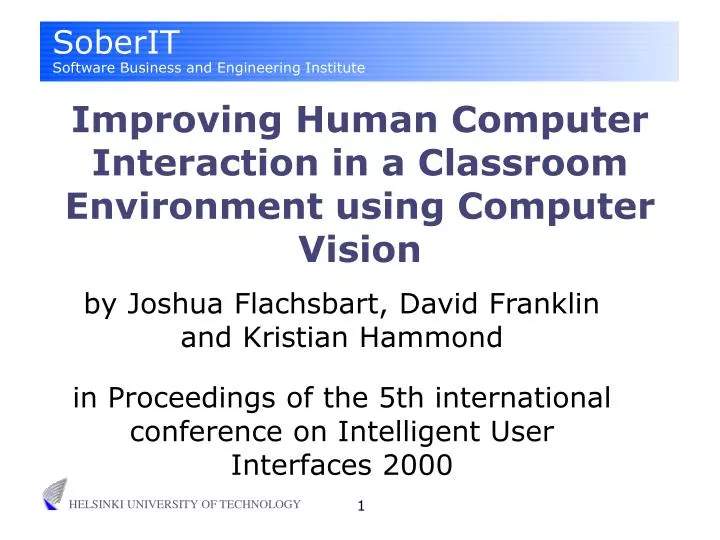 SoberIT
Software Business and Engineering Institute

Improving Human Computer Interaction in a Classroom Environment using Computer Vision

by Joshua Flachsbart, David Franklin and Kristian Hammond

in Proceedings of the 5th international conference on Intelligent User Interfaces 2000

HELSINKI UNIVERSITY OF TECHNOLOGY

1